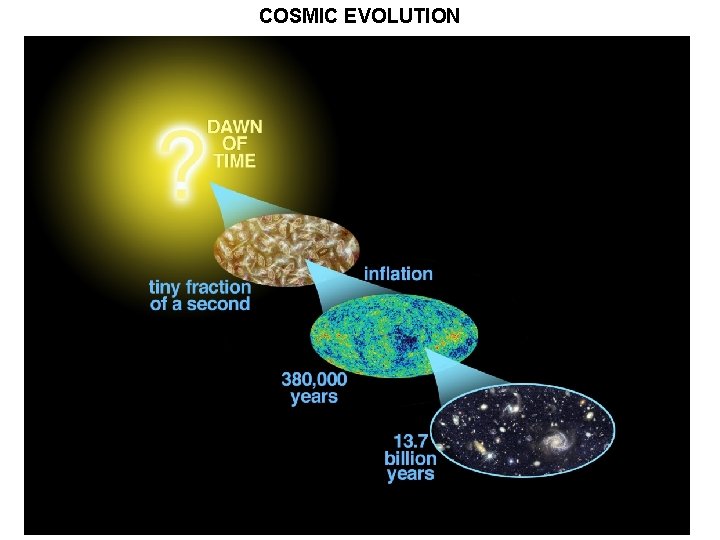 COSMIC EVOLUTION

?

DAWN OF TIME

inflation

tiny fraction of a second

380,000 years

13.7 billion years